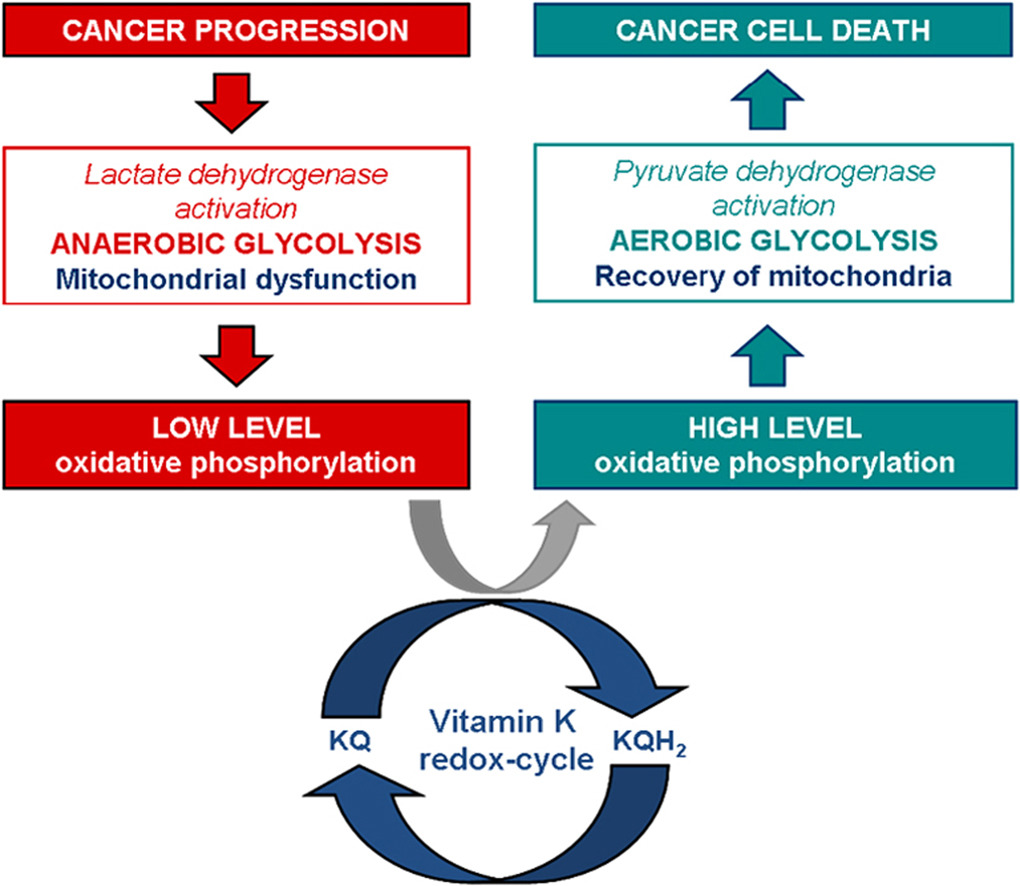 CANCER PROGRESSION

Lactate dehydrogenase activation
ANAEROBIC GLYCOLYSIS
Mitochondrial dysfunction

LOW LEVEL
oxidative phosphorylation

CANCER CELL DEATH

Pyruvate dehydrogenase activation
AEROBIC GLYCOLYSIS
Recovery of mitochondria

HIGH LEVEL
oxidative phosphorylation

KQ

Vitamin K
redox-cycle

$KQH_2$